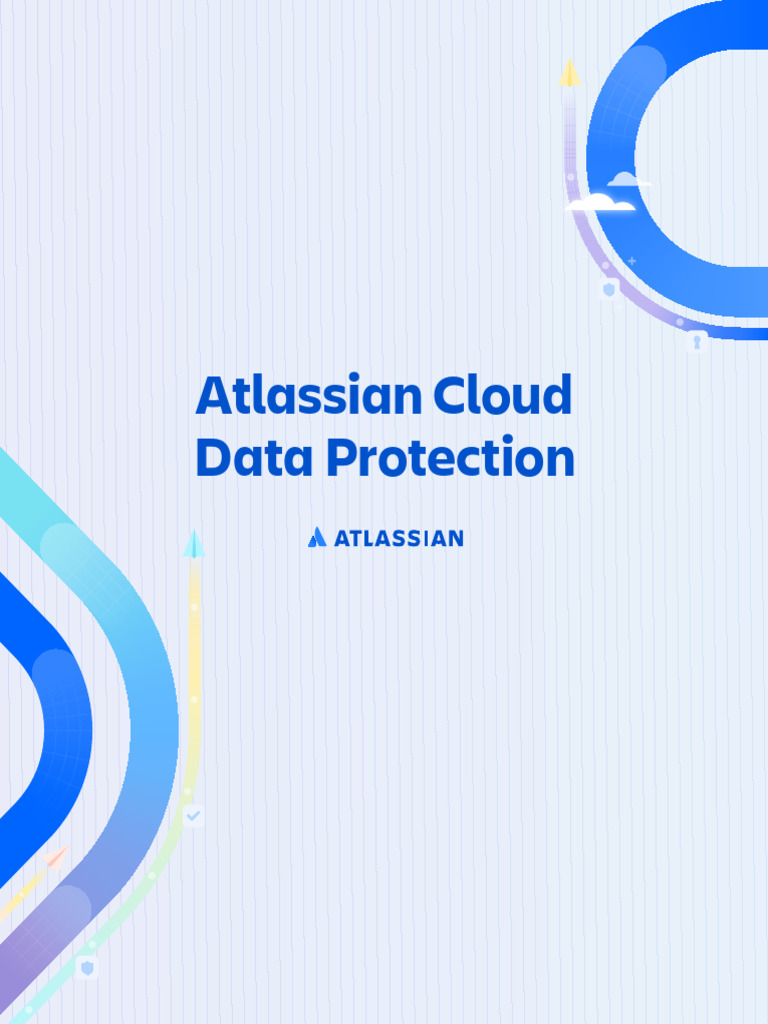 Atlassian Cloud Data Protection

ATLASSIAN